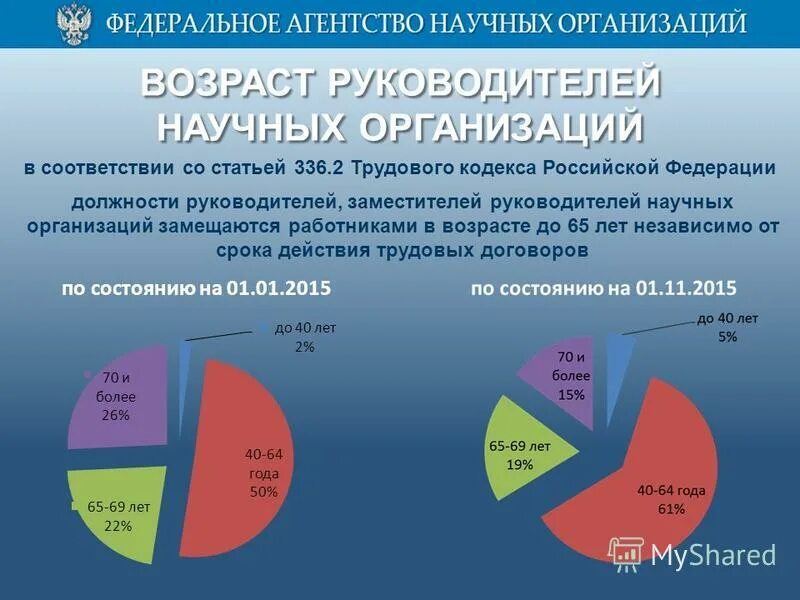 ФЕДЕРАЛЬНОЕ АГЕНТСТВО НАУЧНЫХ ОРГАНИЗАЦИЙ

ВОЗРАСТ РУКОВОДИТЕЛЕЙ НАУЧНЫХ ОРГАНИЗАЦИЙ

в соответствии со статьей 336.2 Трудового кодекса Российской Федерации

должности руководителей, заместителей руководителей научных организаций замещаются работниками в возрасте до 65 лет независимо от срока действия трудовых договоров

по состоянию на 01.01.2015

до 40 лет 2%

70 и более 26%

40-64 года 50%

65-69 лет 22%

по состоянию на 01.11.2015

до 40 лет 5%

70 и более 15%

65-69 лет 19%

40-64 года 61%

MyShared